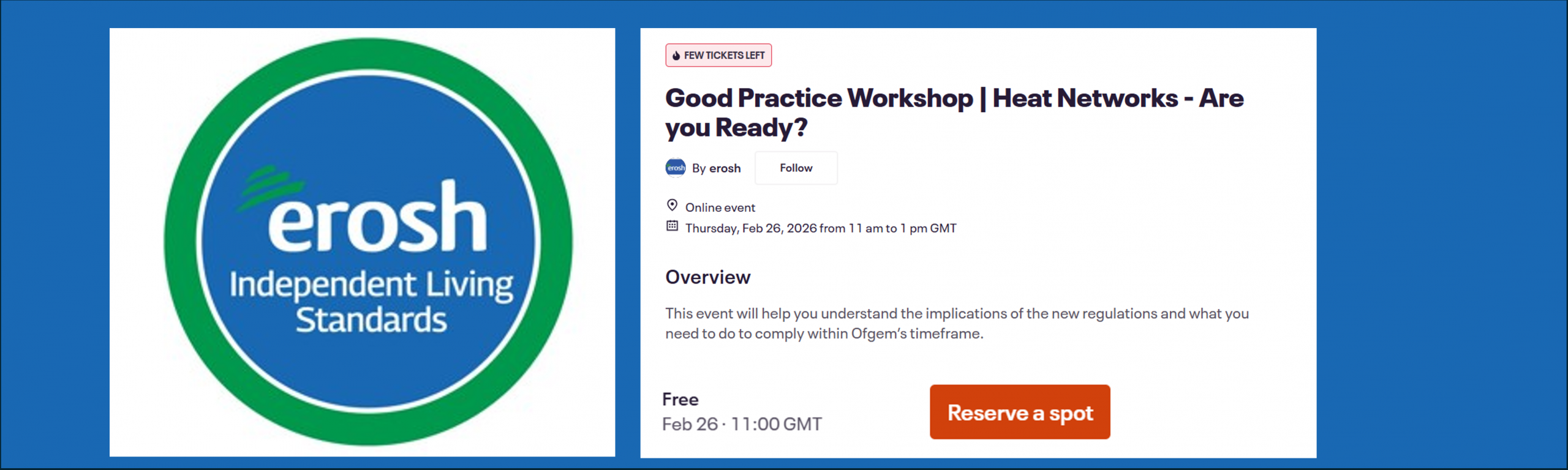 erosh
Independent Living Standards

FEW TICKETS LEFT

Good Practice Workshop | Heat Networks - Are you Ready?

erosh By erosh Follow

Online event
Thursday, Feb 26, 2026 from 11 am to 1 pm GMT

Overview

This event will help you understand the implications of the new regulations and what you need to do to comply within Ofgem's timeframe.

Free
Feb 26 · 11:00 GMT

Reserve a spot